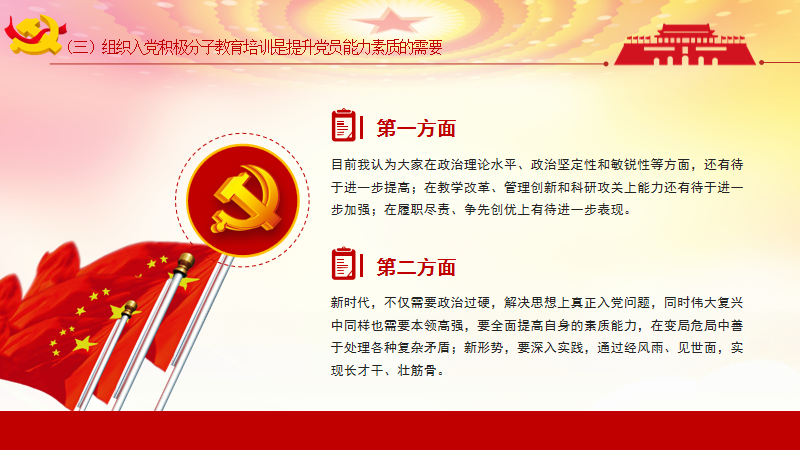 （三）组织入党积极分子教育培训是提升党员能力素质的需要

第一方面

目前我认为大家在政治理论水平、政治坚定性和敏锐性等方面，还有待于进一步提高；在教学改革、管理创新和科研攻关上能力还有待于进一步加强；在履职尽责、争先创优上有待进一步表现。

第二方面

新时代，不仅需要政治过硬，解决思想上真正入党问题，同时伟大复兴中同样也需要本领高强，要全面提高自身的素质能力，在变局危局中善于处理各种复杂矛盾；新形势，要深入实践，通过经风雨、见世面，实现长才干、壮筋骨。